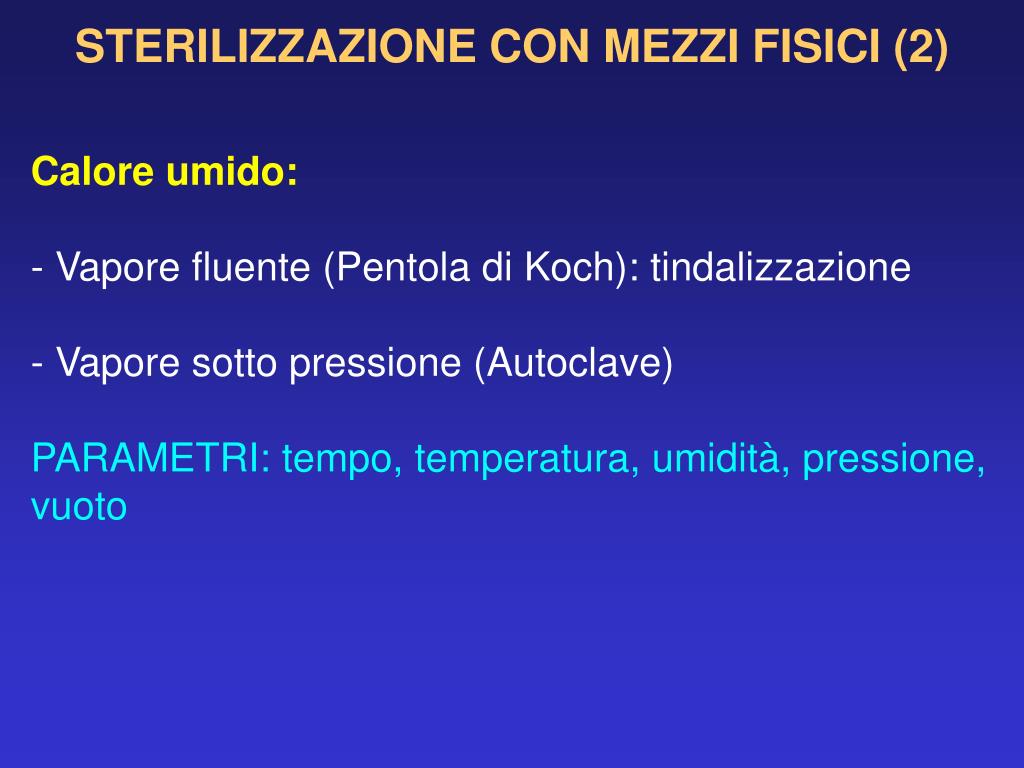 STERILIZZAZIONE CON MEZZI FISICI (2)

Calore umido:

- Vapore fluente (Pentola di Koch): tindalizzazione

- Vapore sotto pressione (Autoclave)

PARAMETRI: tempo, temperatura, umidità, pressione, vuoto